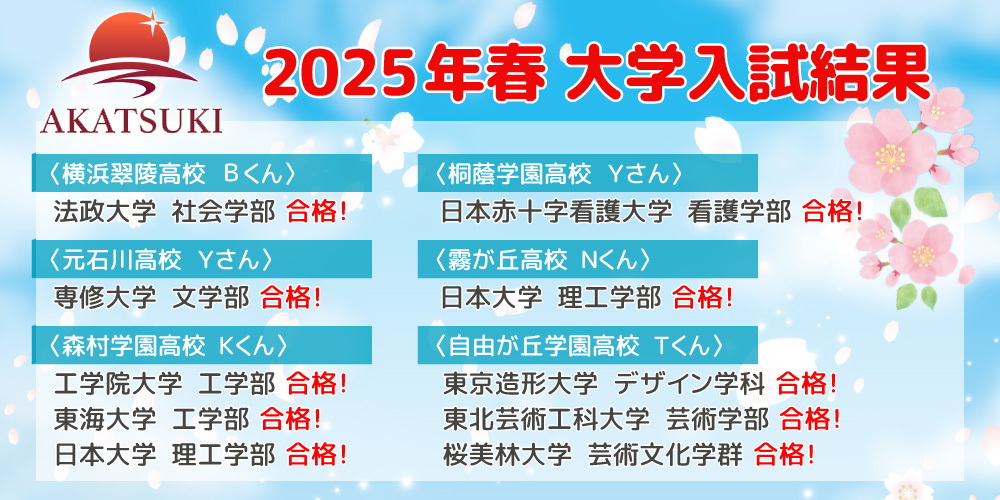 AKATSUKI

2025年春 大学入試結果

〈横浜翠陵高校 Bくん〉
法政大学 社会学部 合格!

〈元石川高校 Yさん〉
専修大学 文学部 合格!

〈森村学園高校 Kくん〉
工学院大学 工学部 合格!
東海大学 工学部 合格!
日本大学 理工学部 合格!

〈桐蔭学園高校 Yさん〉
日本赤十字看護大学 看護学部 合格!

〈霧が丘高校 Nくん〉
日本大学 理工学部 合格!

〈自由が丘学園高校 Tくん〉
東京造形大学 デザイン学科 合格!
東北芸術工科大学 芸術学部 合格!
桜美林大学 芸術文化学群 合格!